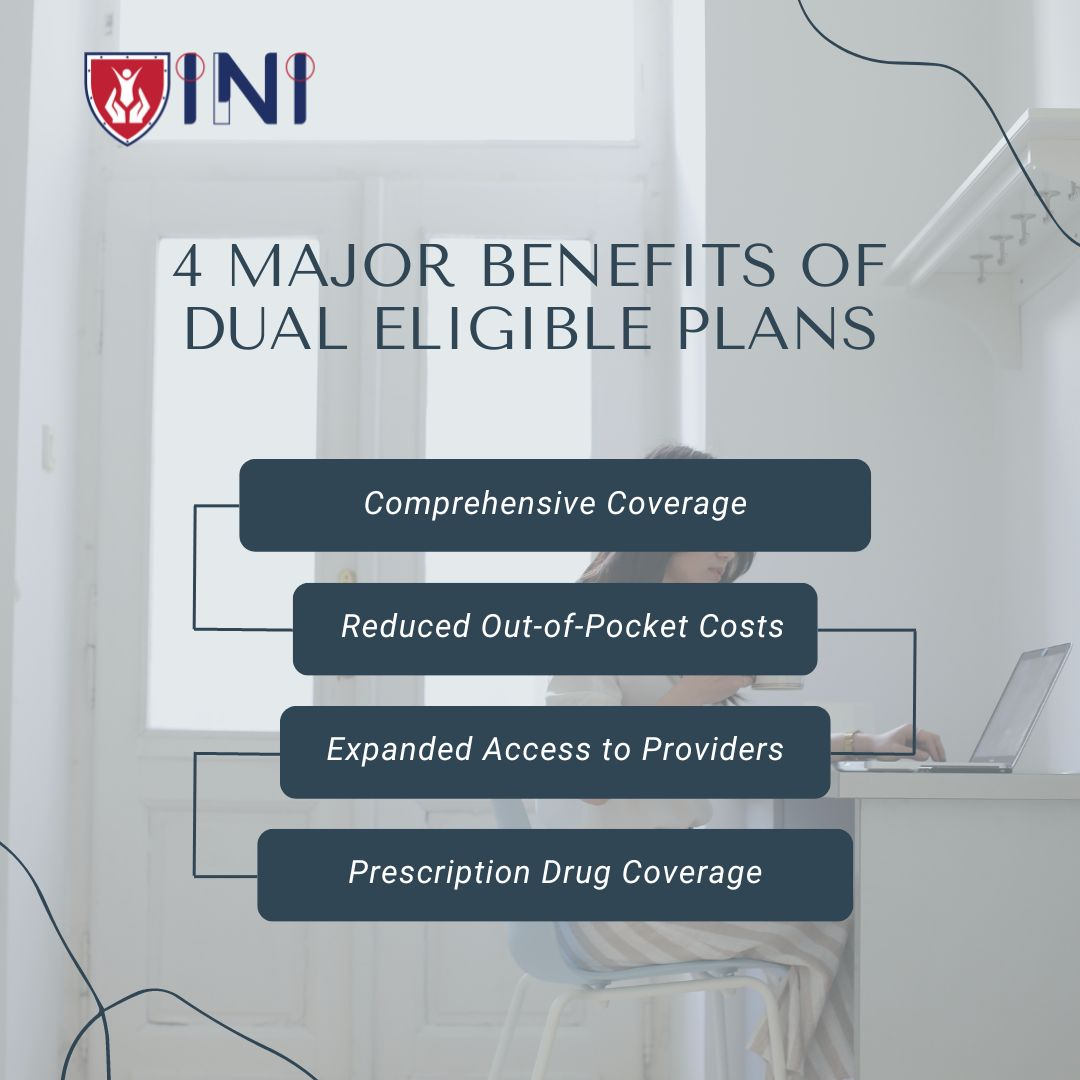 INI

4 MAJOR BENEFITS OF DUAL ELIGIBLE PLANS

Comprehensive Coverage

Reduced Out-of-Pocket Costs

Expanded Access to Providers

Prescription Drug Coverage